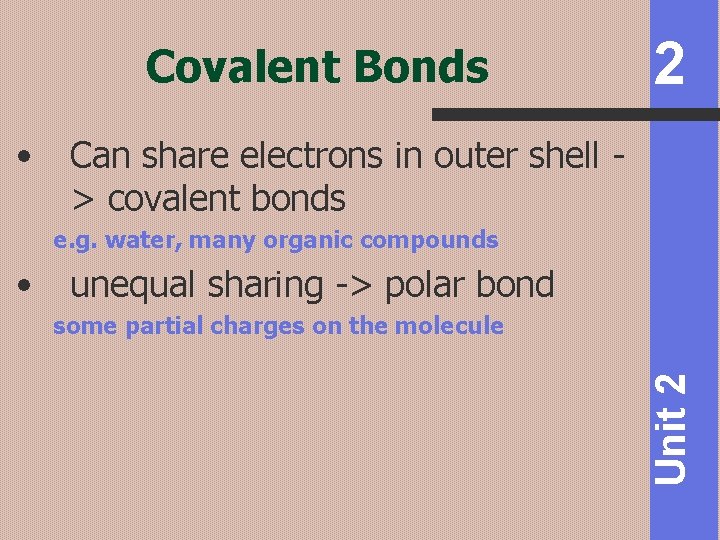 Covalent Bonds

2

• Can share electrons in outer shell -> covalent bonds

e.g. water, many organic compounds

• unequal sharing -> polar bond

some partial charges on the molecule

Unit 2